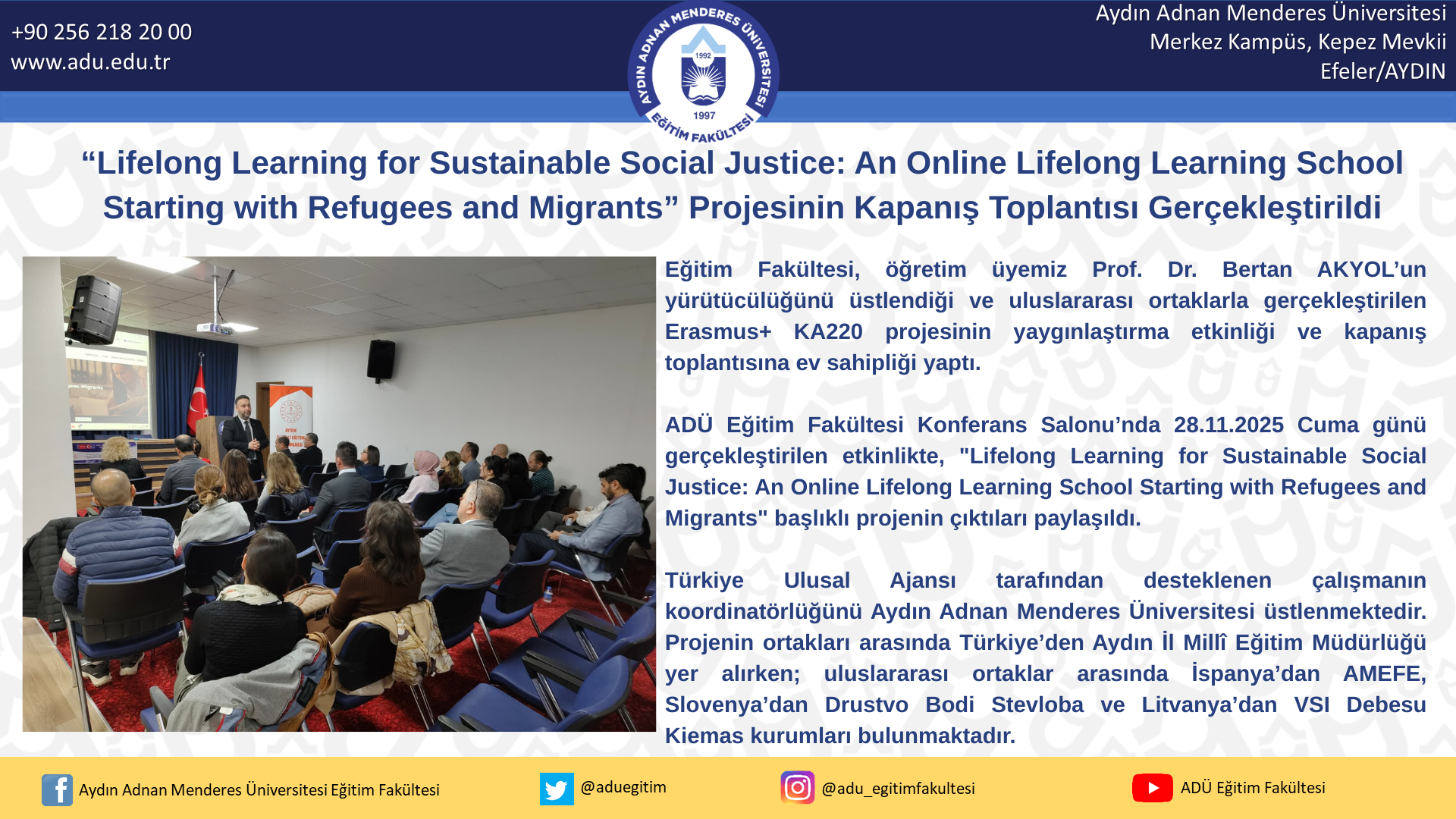 +90 256 218 20 00
www.adu.edu.tr

AYDIN ADNAN MENDERES ÜNİVERSİTESİ
1992
1997
EĞİTİM FAKÜLTESİ

Aydın Adnan Menderes Üniversitesi
Merkez Kampüs, Kepez Mevkii
Efeler/AYDIN

“Lifelong Learning for Sustainable Social Justice: An Online Lifelong Learning School Starting with Refugees and Migrants” Projesinin Kapanış Toplantısı Gerçekleştirildi

Eğitim Fakültesi, öğretim üyemiz Prof. Dr. Bertan AKYOL’un yürütücülüğünü üstlendiği ve uluslararası ortaklarla gerçekleştirilen Erasmus+ KA220 projesinin yaygınlaştırma etkinliği ve kapanış toplantısına ev sahipliği yaptı.

ADÜ Eğitim Fakültesi Konferans Salonu’nda 28.11.2025 Cuma günü gerçekleştirilen etkinlikte, "Lifelong Learning for Sustainable Social Justice: An Online Lifelong Learning School Starting with Refugees and Migrants" başlıklı projenin çıktıları paylaşıldı.

Türkiye Ulusal Ajansı tarafından desteklenen çalışmanın koordinatörlüğünü Aydın Adnan Menderes Üniversitesi üstlenmektedir. Projenin ortakları arasında Türkiye’den Aydın İl Millî Eğitim Müdürlüğü yer alırken; uluslararası ortaklar arasında İspanya’dan AMEFE, Slovenya’dan Drustvo Bodi Stevloba ve Litvanya’dan VSI Debesu Kiemas kurumları bulunmaktadır.

Aydın Adnan Menderes Üniversitesi Eğitim Fakültesi
@aduegitim
@adu_egitimfakultesi
ADÜ Eğitim Fakültesi